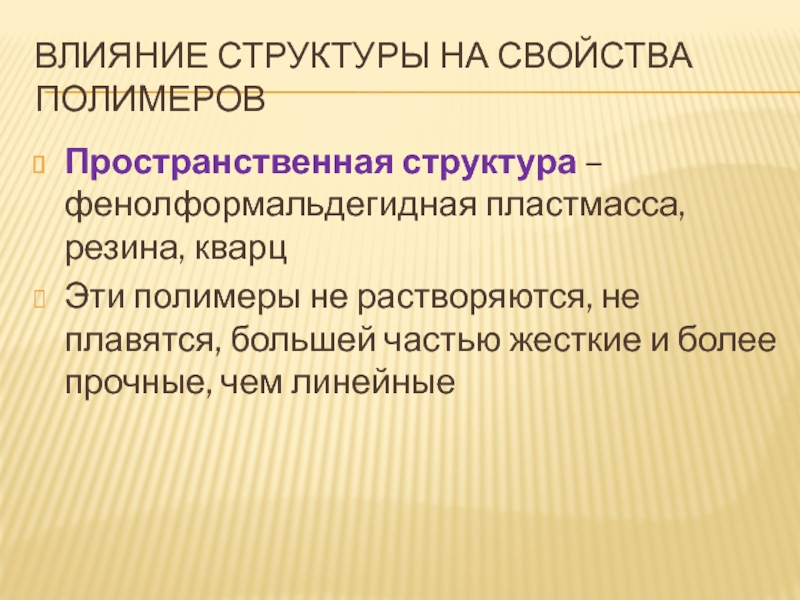 ВЛИЯНИЕ СТРУКТУРЫ НА СВОЙСТВА ПОЛИМЕРОВ

Пространственная структура – фенолформальдегидная пластмасса, резина, кварц

Эти полимеры не растворяются, не плавятся, большей частью жесткие и более прочные, чем линейные